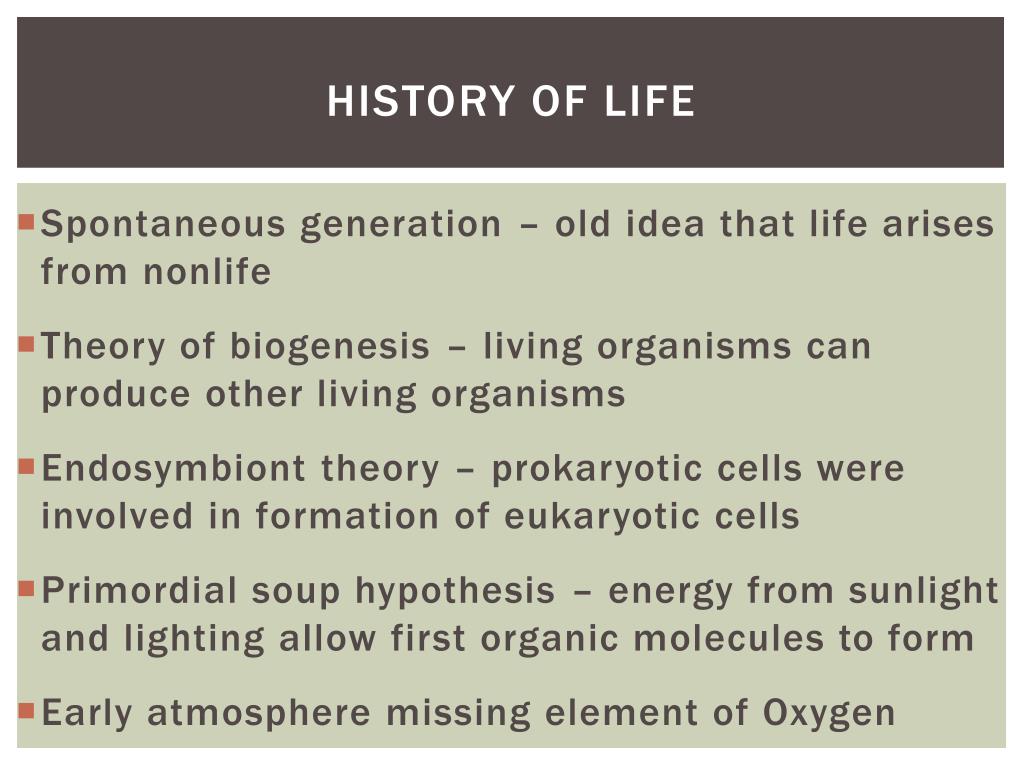 HISTORY OF LIFE

Spontaneous generation – old idea that life arises from nonlife

Theory of biogenesis – living organisms can produce other living organisms

Endosymbiont theory – prokaryotic cells were involved in formation of eukaryotic cells

Primordial soup hypothesis – energy from sunlight and lighting allow first organic molecules to form

Early atmosphere missing element of Oxygen